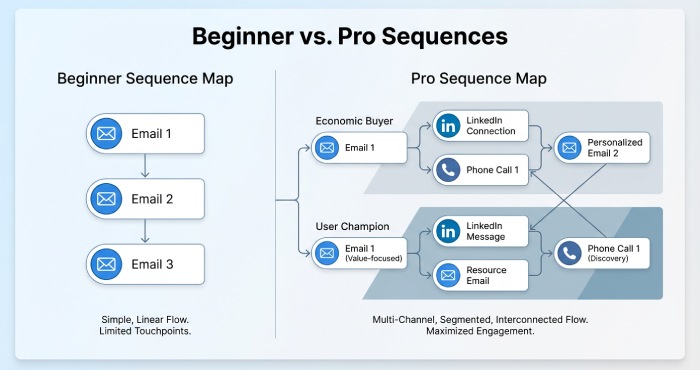 Beginner vs. Pro Sequences

Beginner Sequence Map

Email 1

Email 2

Email 3

Simple, Linear Flow.
Limited Touchpoints.

Pro Sequence Map

Economic Buyer

Email 1

LinkedIn Connection

Phone Call 1

Personalized Email 2

User Champion

Email 1 (Value-focused)

LinkedIn Message

Resource Email

Phone Call 1 (Discovery)

Multi-Channel, Segmented, Interconnected Flow.
Maximized Engagement.